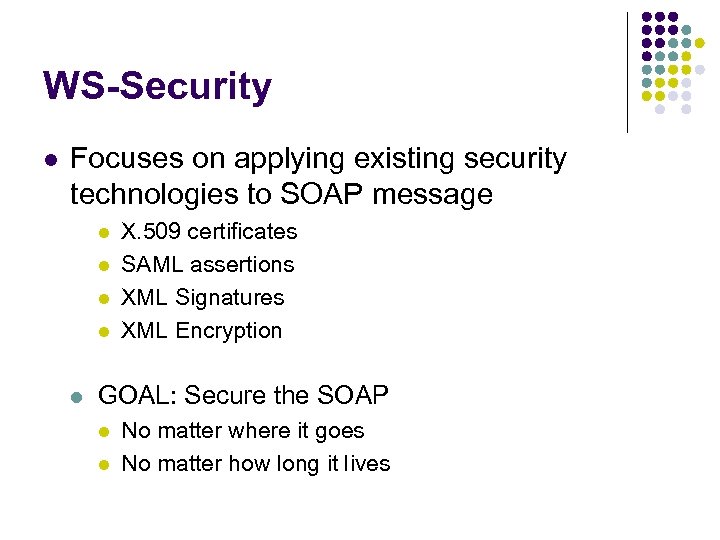 WS-Security

- Focuses on applying existing security technologies to SOAP message
  - X.509 certificates
  - SAML assertions
  - XML Signatures
  - XML Encryption
- GOAL: Secure the SOAP
  - No matter where it goes
  - No matter how long it lives